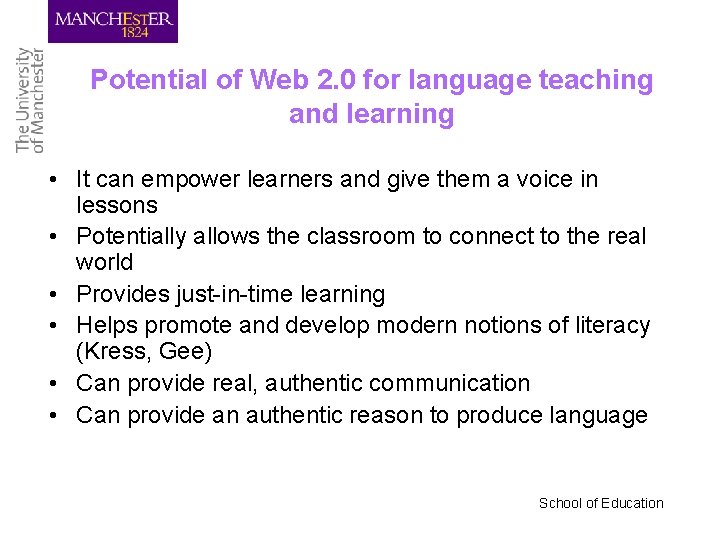 MANCHESTER
1824

The University of Manchester

Potential of Web 2.0 for language teaching and learning

• It can empower learners and give them a voice in lessons
• Potentially allows the classroom to connect to the real world
• Provides just-in-time learning
• Helps promote and develop modern notions of literacy (Kress, Gee)
• Can provide real, authentic communication
• Can provide an authentic reason to produce language

School of Education